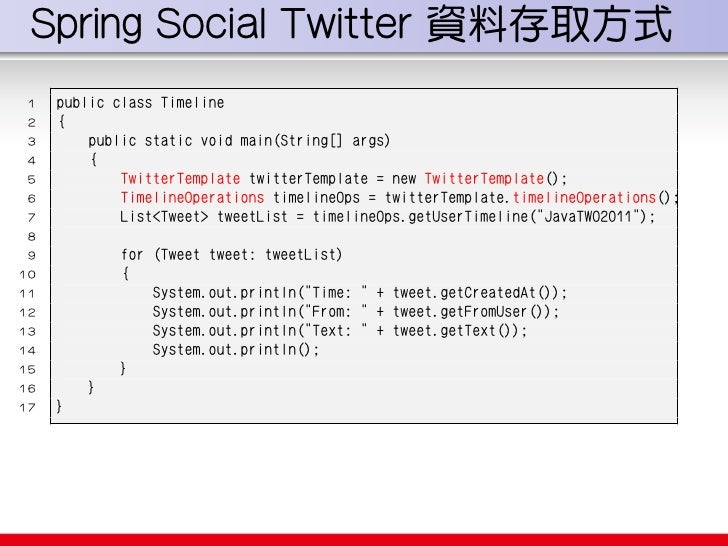 Spring Social Twitter 資料存取方式

1 public class Timeline
2 {
3     public static void main(String[] args)
4     {
5         TwitterTemplate twitterTemplate = new TwitterTemplate();
6         TimelineOperations timelineOps = twitterTemplate.timelineOperations();
7         List<Tweet> tweetList = timelineOps.getUserTimeline("JavaTWO2011");
8
9         for (Tweet tweet: tweetList)
10        {
11            System.out.println("Time: " + tweet.getCreatedAt());
12            System.out.println("From: " + tweet.getFromUser());
13            System.out.println("Text: " + tweet.getText());
14            System.out.println();
15        }
16    }
17 }